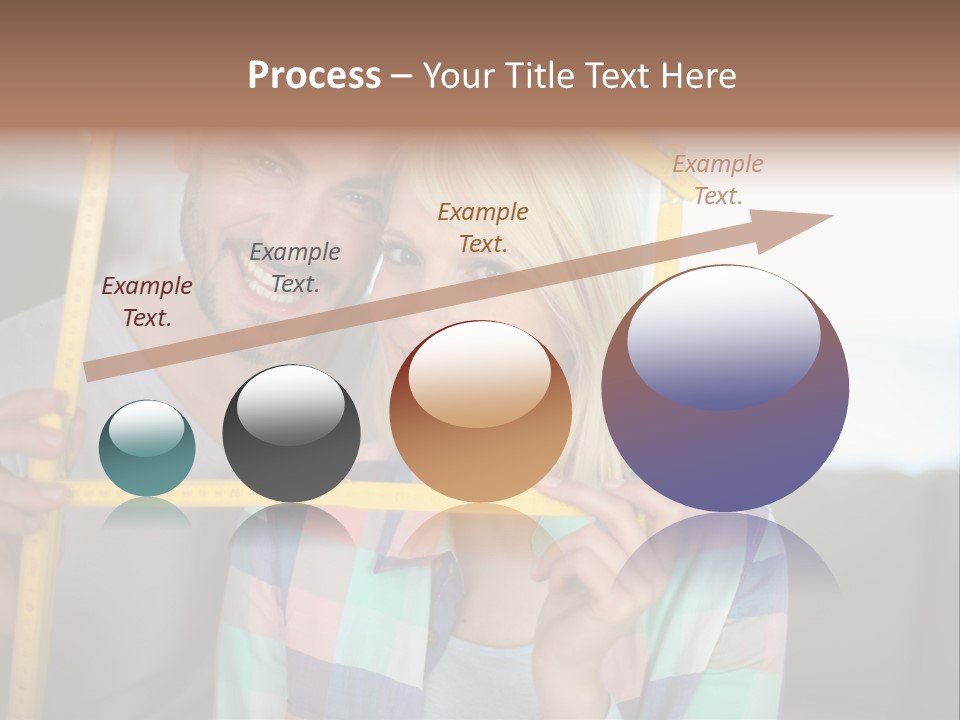 Process – Your Title Text Here

Example Text.

Example Text.

Example Text.

Example Text.